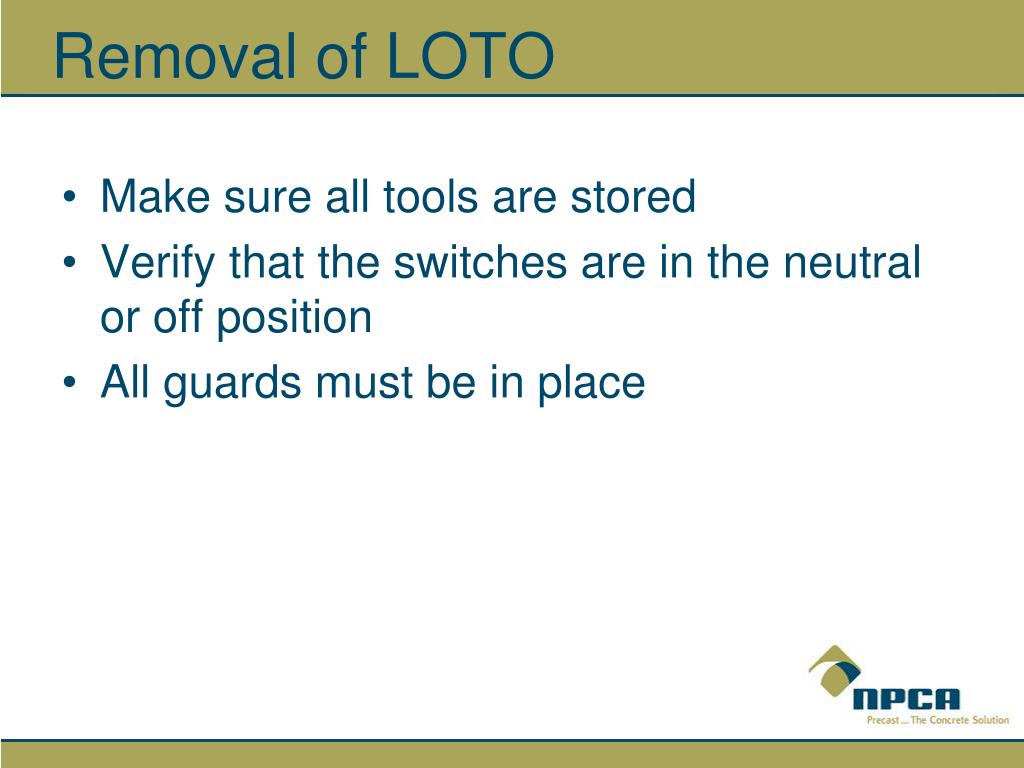 Removal of LOTO

• Make sure all tools are stored
• Verify that the switches are in the neutral or off position
• All guards must be in place

NPCA
Precast ... The Concrete Solution